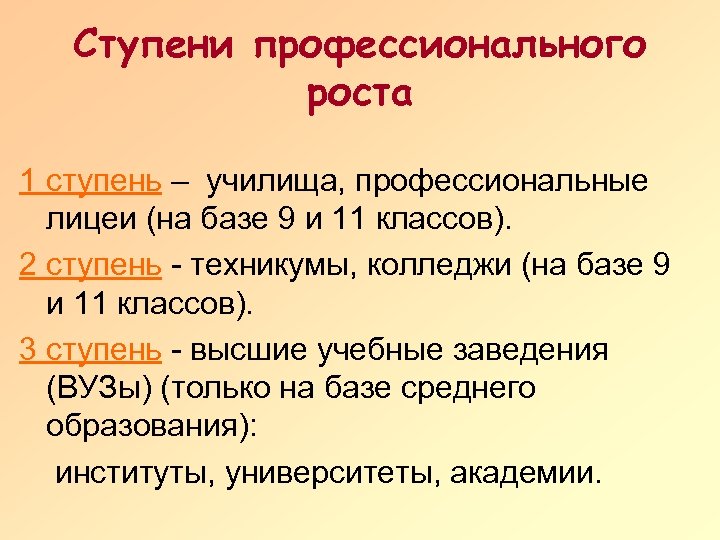 Ступени профессионального роста

1 ступень – училища, профессиональные лицеи (на базе 9 и 11 классов).

2 ступень - техникумы, колледжи (на базе 9 и 11 классов).

3 ступень - высшие учебные заведения (ВУЗы) (только на базе среднего образования):

институты, университеты, академии.